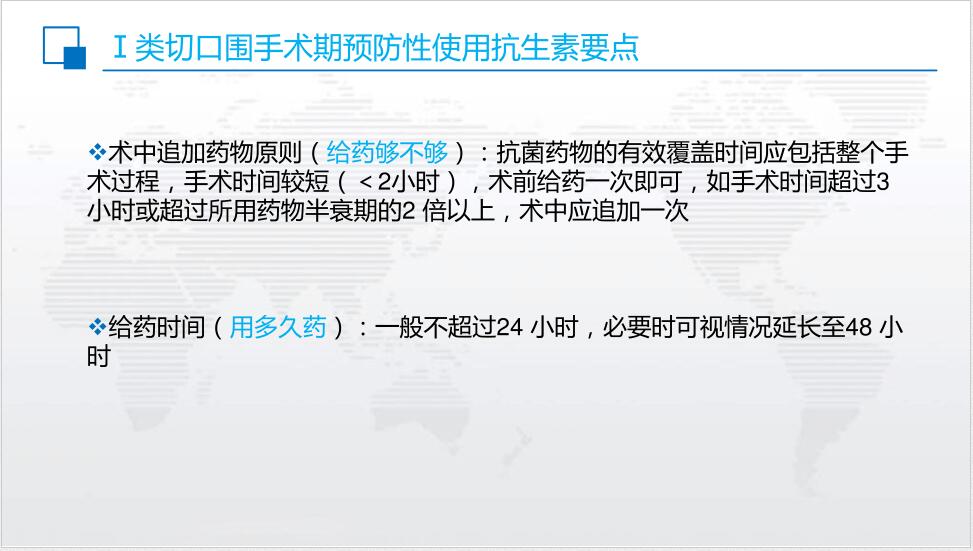 Ⅰ类切口围手术期预防性使用抗生素要点

❖术中追加药物原则（给药够不够）：抗菌药物的有效覆盖时间应包括整个手术过程，手术时间较短（＜2小时），术前给药一次即可，如手术时间超过3小时或超过所用药物半衰期的2 倍以上，术中应追加一次

❖给药时间（用多久药）：一般不超过24 小时，必要时可视情况延长至48 小时